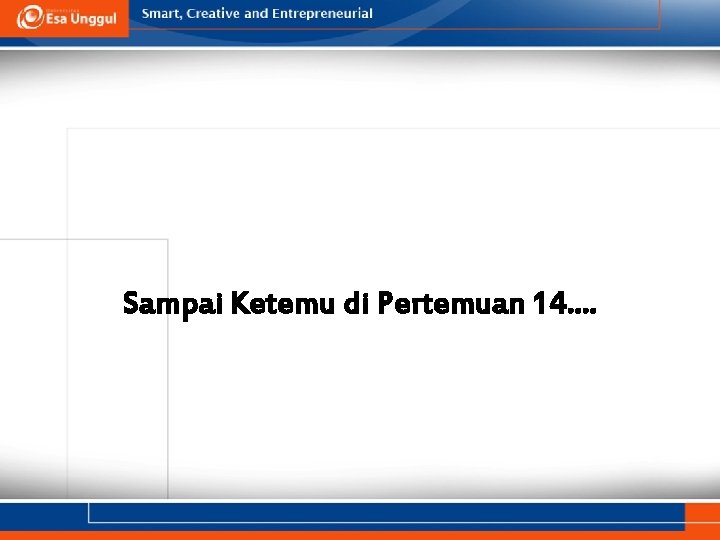 Esa Unggul

Smart, Creative and Entrepreneurial

Sampai Ketemu di Pertemuan 14….